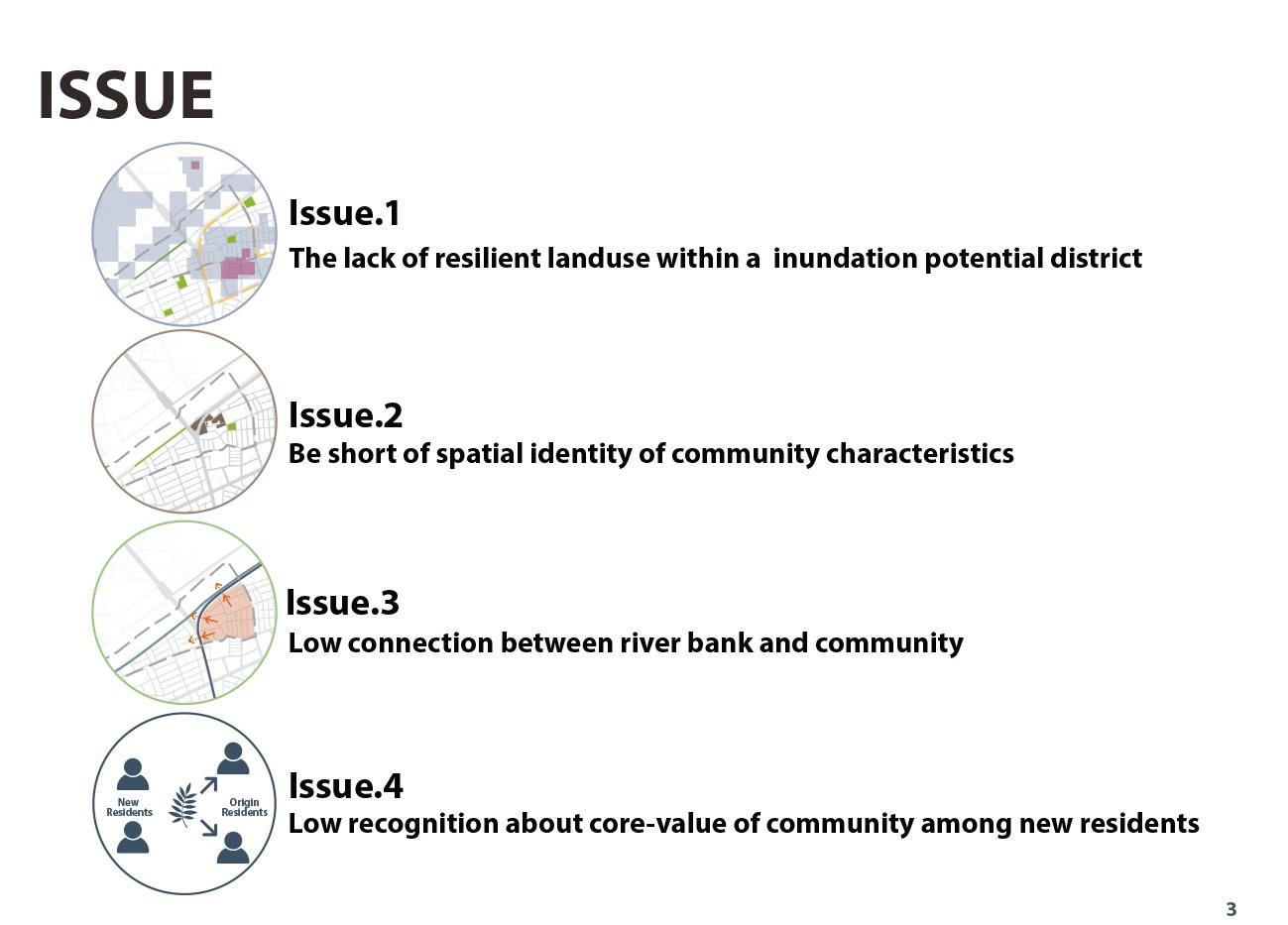 ISSUE

Issue.1
The lack of resilient landuse within a  inundation potential district

Issue.2
Be short of spatial identity of community characteristics

Issue.3
Low connection between river bank and community

New Residents
Origin Residents

Issue.4
Low recognition about core-value of community among new residents

3